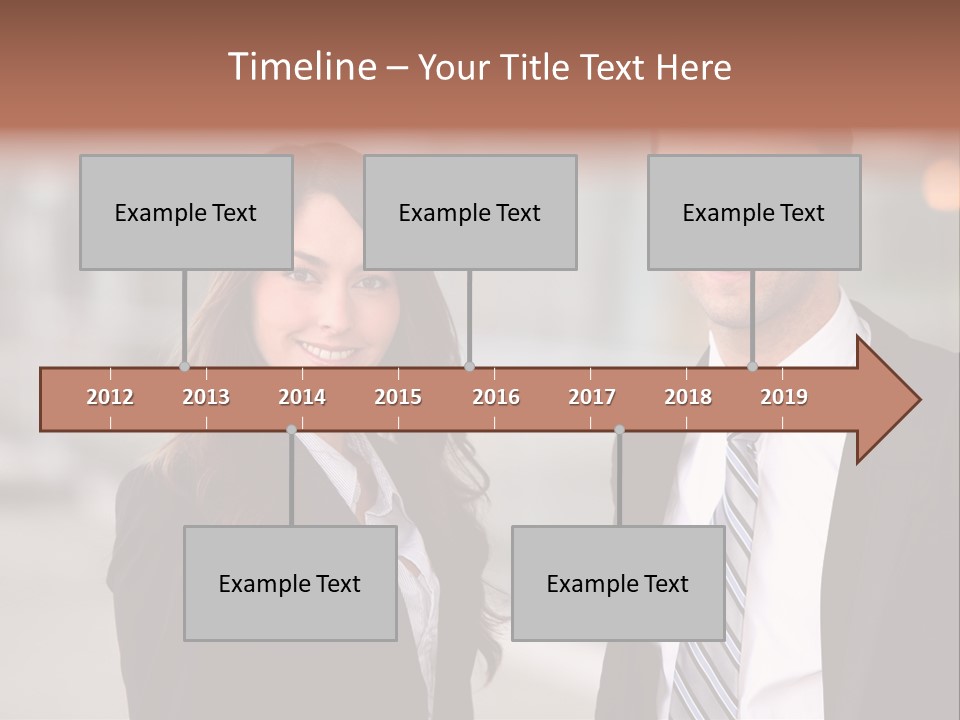 Timeline – Your Title Text Here

Example Text

Example Text

Example Text

2012 2013 2014 2015 2016 2017 2018 2019

Example Text

Example Text